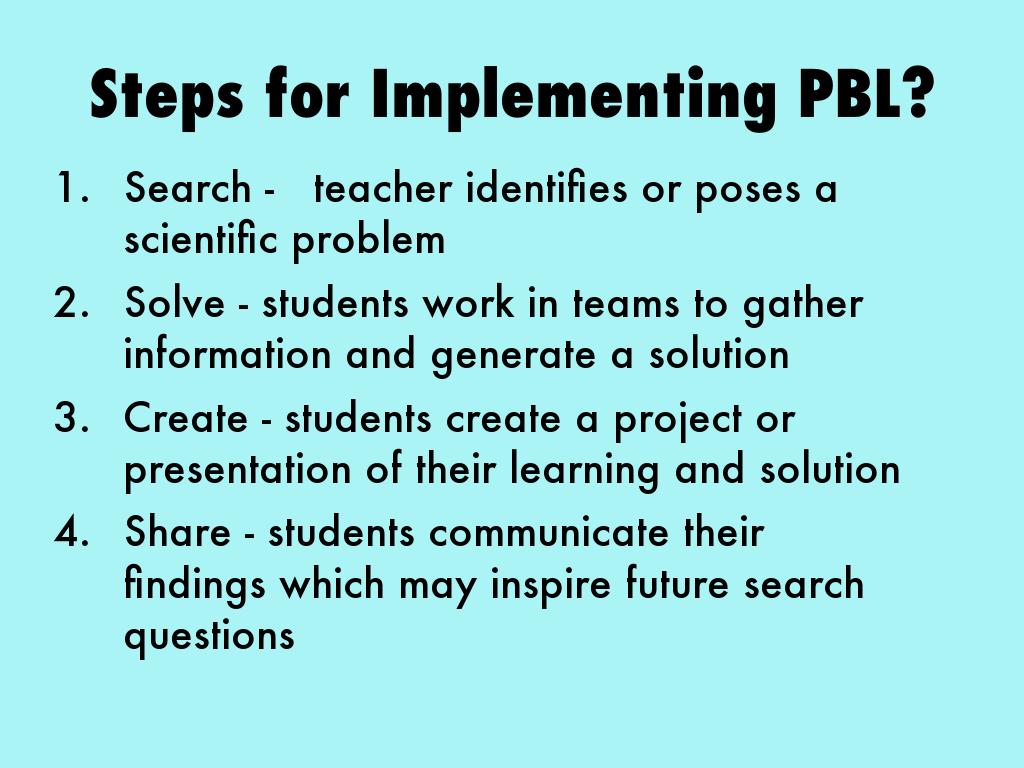 Steps for Implementing PBL?

1. Search - teacher identifies or poses a scientific problem
2. Solve - students work in teams to gather information and generate a solution
3. Create - students create a project or presentation of their learning and solution
4. Share - students communicate their findings which may inspire future search questions